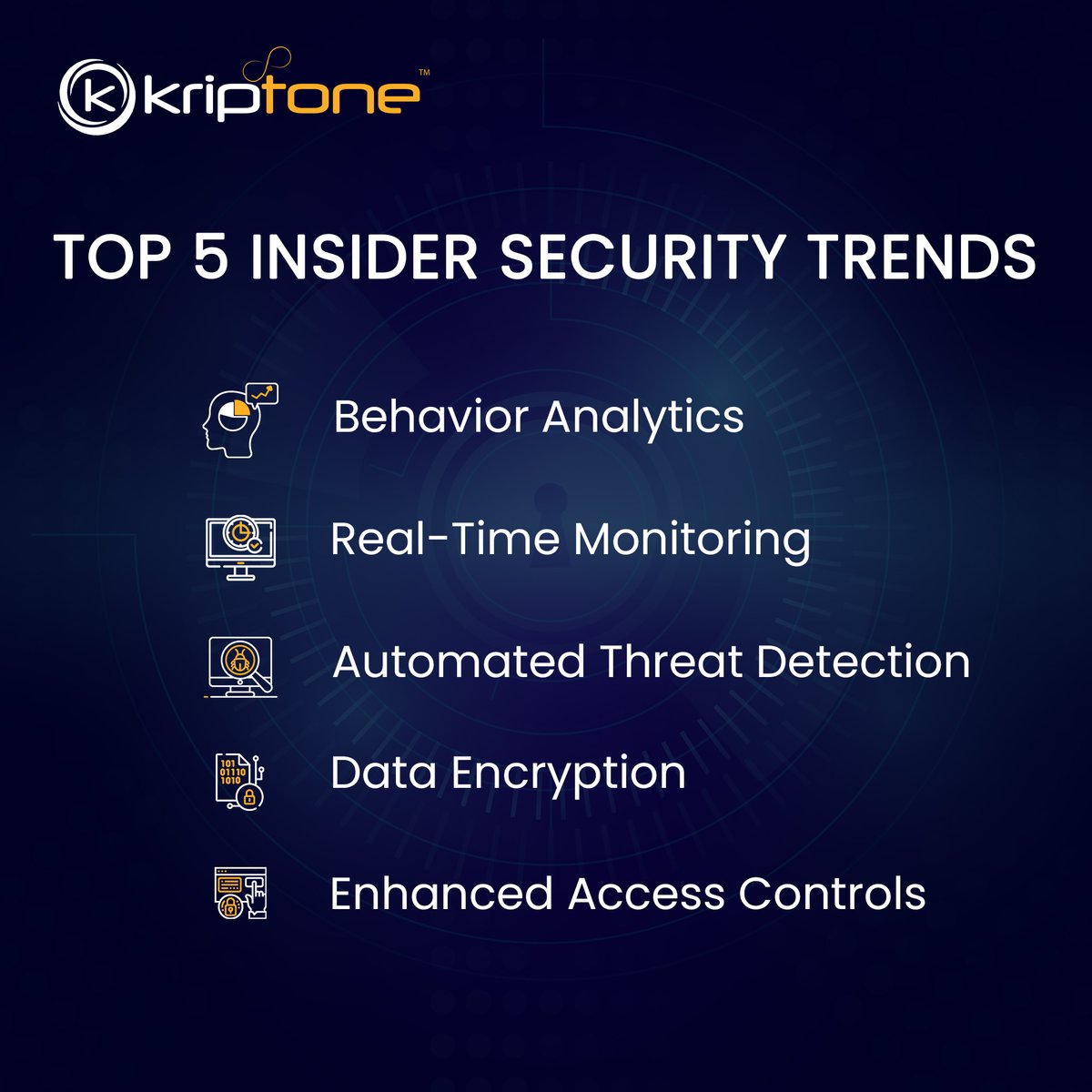 kriptone™

TOP 5 INSIDER SECURITY TRENDS

Behavior Analytics

Real-Time Monitoring

Automated Threat Detection

101
01110
1010

Data Encryption

Enhanced Access Controls